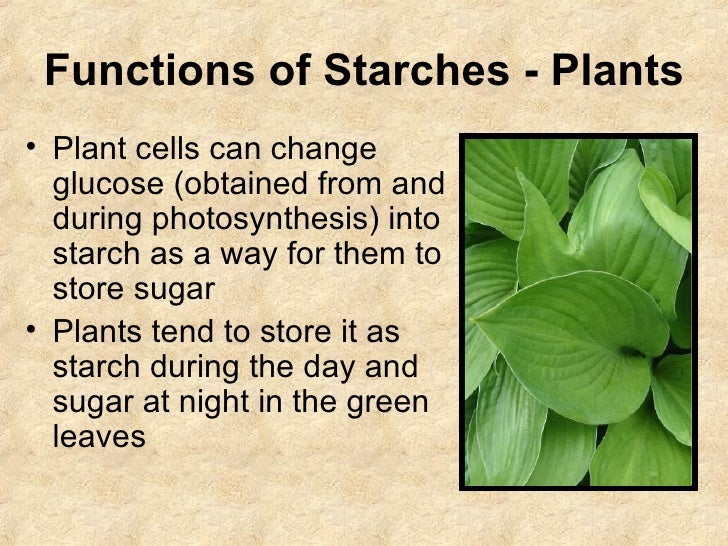 Functions of Starches - Plants

• Plant cells can change glucose (obtained from and during photosynthesis) into starch as a way for them to store sugar

• Plants tend to store it as starch during the day and sugar at night in the green leaves